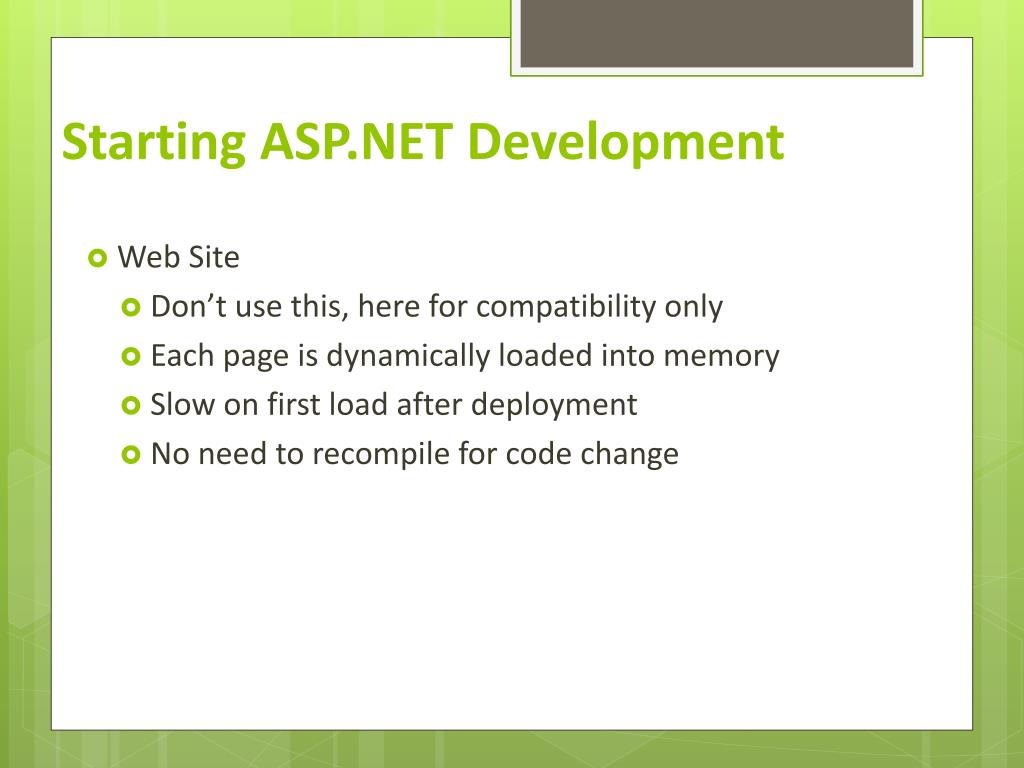 Starting ASP.NET Development

Web Site

Don’t use this, here for compatibility only

Each page is dynamically loaded into memory

Slow on first load after deployment

No need to recompile for code change